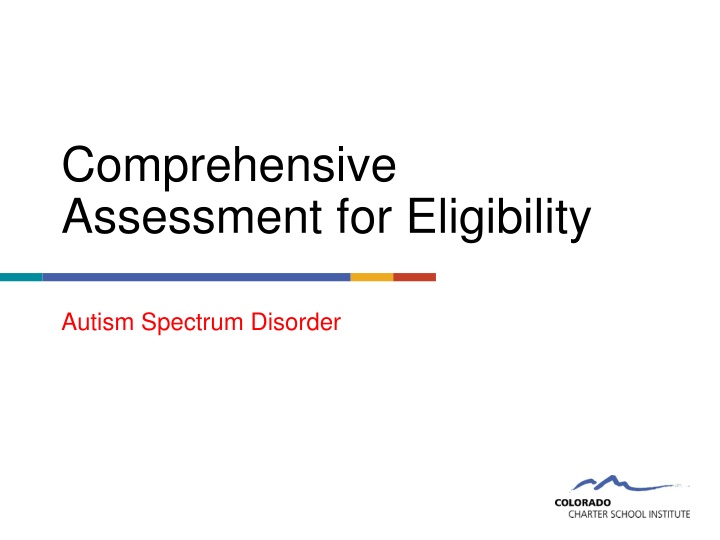 Comprehensive Assessment for Eligibility

Autism Spectrum Disorder

COLORADO
CHARTER SCHOOL INSTITUTE